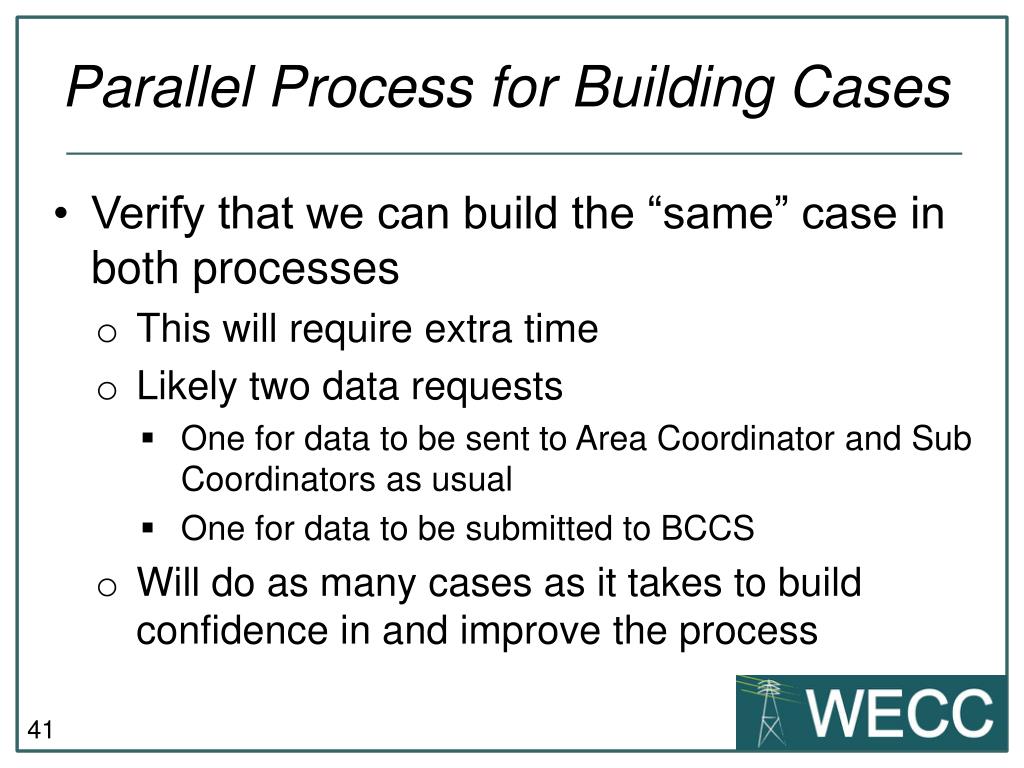 Parallel Process for Building Cases

• Verify that we can build the “same” case in both processes
  o This will require extra time
  o Likely two data requests
    ▪ One for data to be sent to Area Coordinator and Sub Coordinators as usual
    ▪ One for data to be submitted to BCCS
  o Will do as many cases as it takes to build confidence in and improve the process

41

WECC